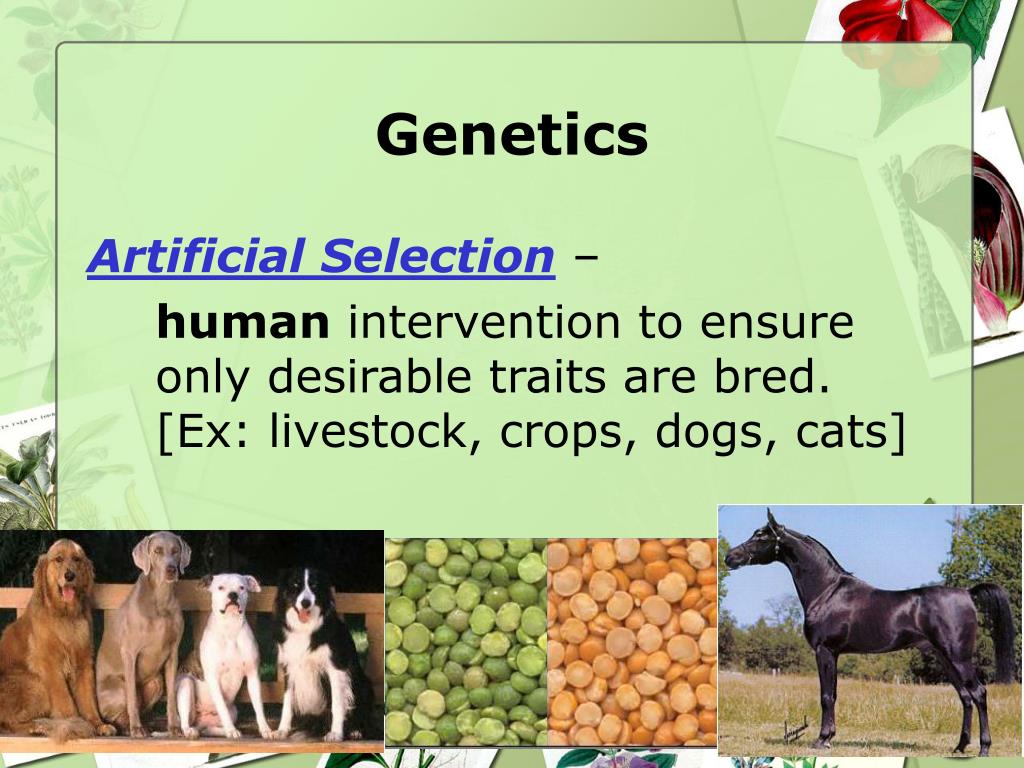 Genetics

Artificial Selection –

human intervention to ensure only desirable traits are bred. [Ex: livestock, crops, dogs, cats]